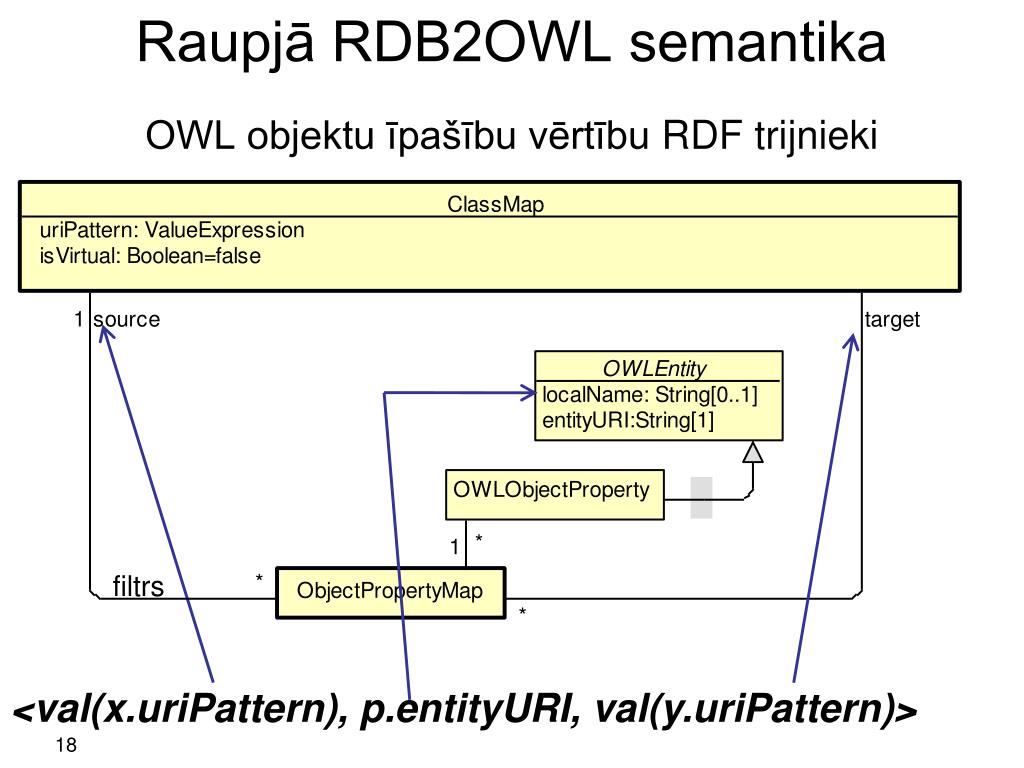 Raupjā RDB2OWL semantika

OWL objektu īpašību vērtību RDF trijnieki

ClassMap
uriPattern: ValueExpression
isVirtual: Boolean=false

1 source

target

OWLEntity
localName: String[0..1]
entityURI:String[1]

OWLObjectProperty

1 *

filtrs

*

ObjectPropertyMap

*

<val(x.uriPattern), p.entityURI, val(y.uriPattern)>

18